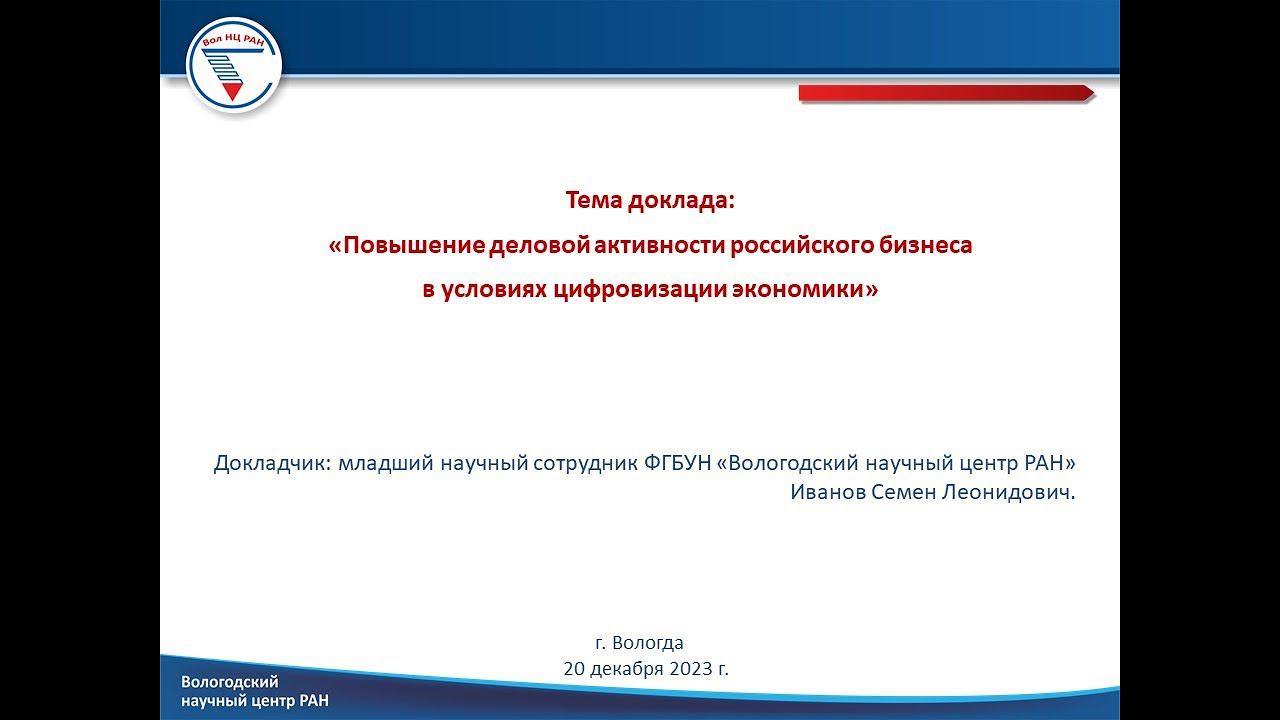 Вол НЦ РАН

Тема доклада:
«Повышение деловой активности российского бизнеса в условиях цифровизации экономики»

Докладчик: младший научный сотрудник ФГБУН «Вологодский научный центр РАН»
Иванов Семен Леонидович.

г. Вологда
20 декабря 2023 г.

Вологодский научный центр РАН